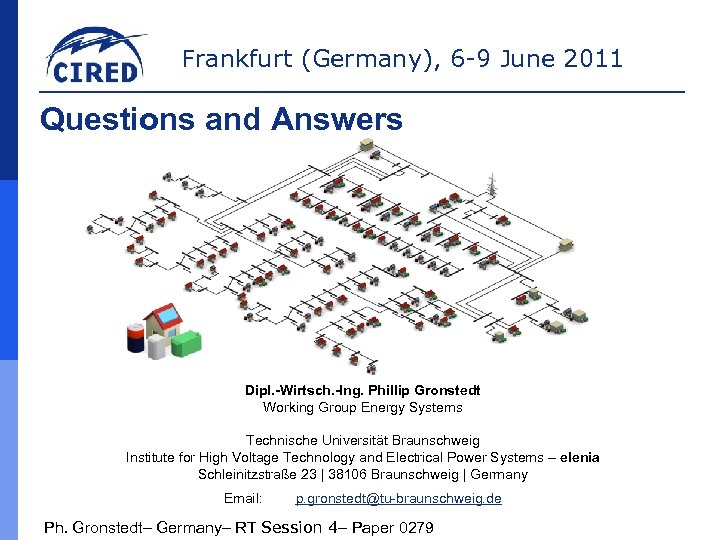 CIRED

Frankfurt (Germany), 6-9 June 2011

Questions and Answers

Dipl.-Wirtsch.-Ing. Phillip Gronstedt
Working Group Energy Systems

Technische Universität Braunschweig
Institute for High Voltage Technology and Electrical Power Systems – elenia
Schleinitzstraße 23 | 38106 Braunschweig | Germany

Email: p.gronstedt@tu-braunschweig.de

Ph. Gronstedt– Germany– RT Session 4– Paper 0279